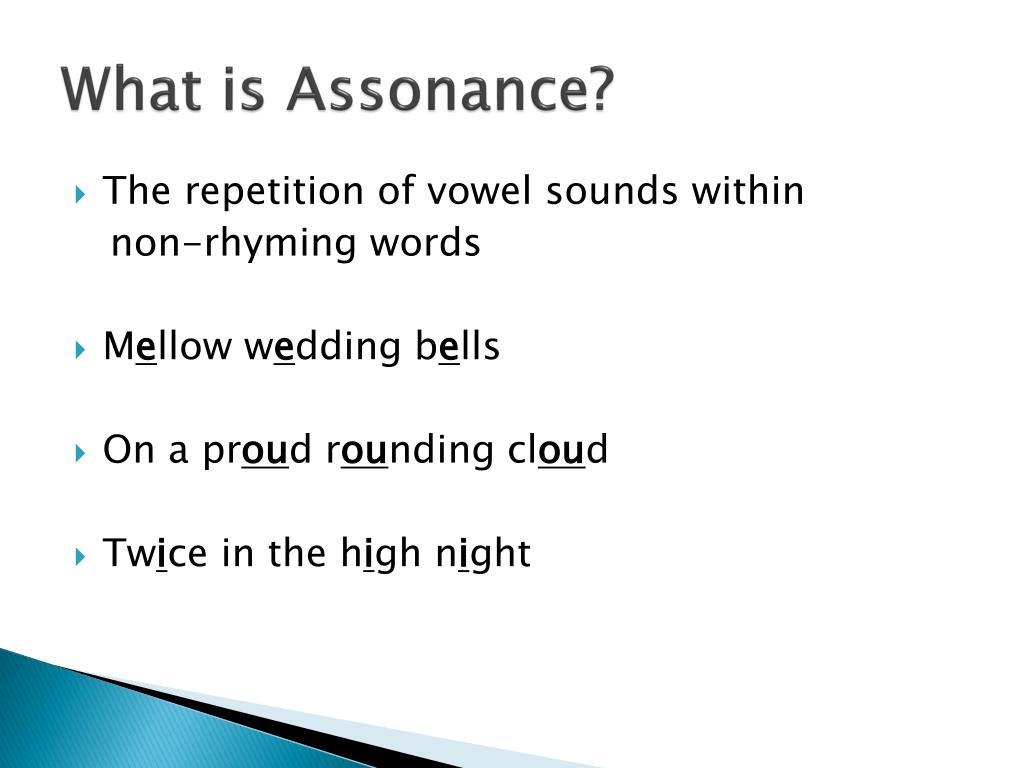 What is Assonance?

The repetition of vowel sounds within non-rhyming words

Mellow wedding bells

On a proud rounding cloud

Twice in the high night